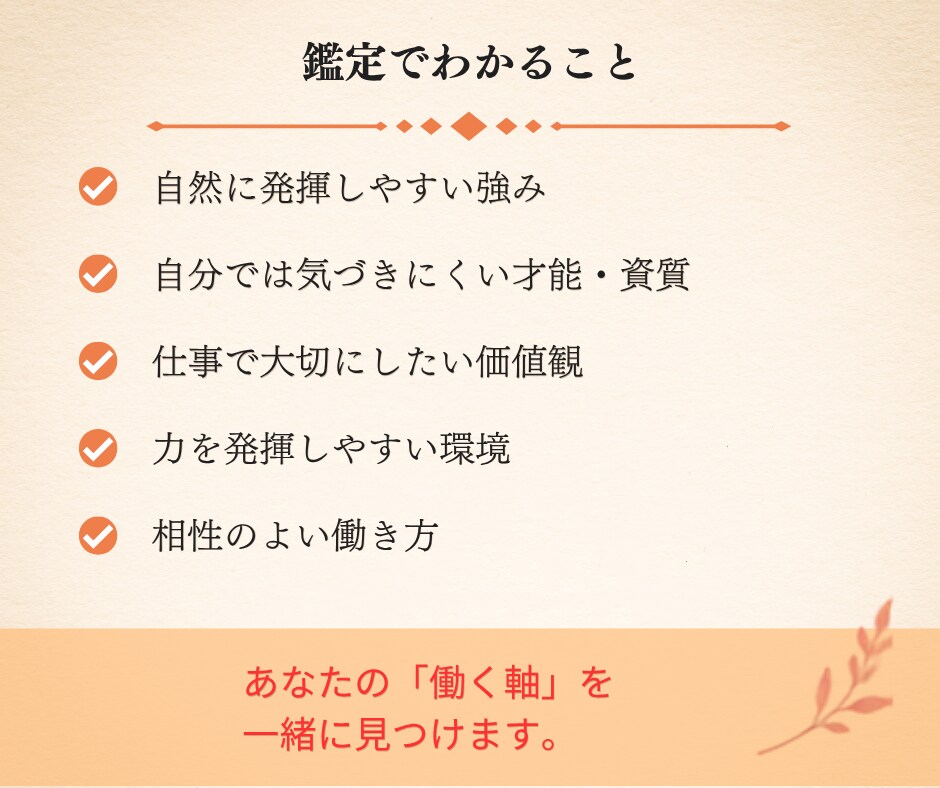 鑑定でわかること

自然に発揮しやすい強み

自分では気づきにくい才能・資質

仕事で大切にしたい価値観

力を発揮しやすい環境

相性のよい働き方

あなたの「働く軸」を
一緒に見つけます。